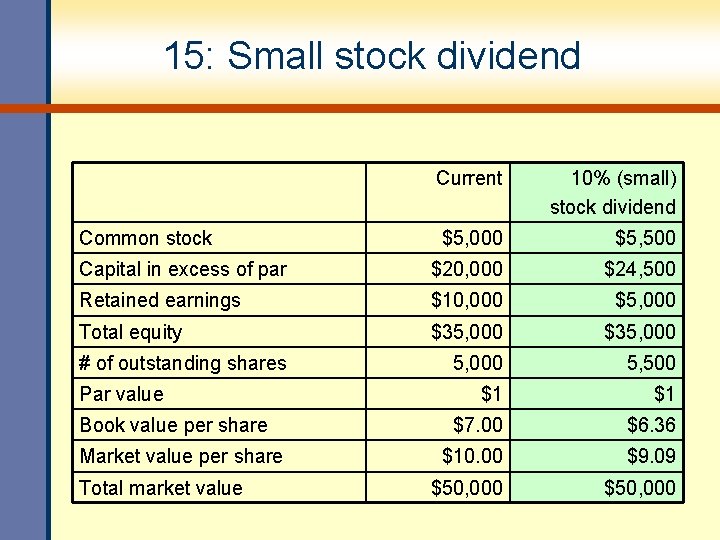 15: Small stock dividend

| | Current | 10% (small) stock dividend |
|---|---|---|
| Common stock | \$5,000 | \$5,500 |
| Capital in excess of par | \$20,000 | \$24,500 |
| Retained earnings | \$10,000 | \$5,000 |
| Total equity | \$35,000 | \$35,000 |
| # of outstanding shares | 5,000 | 5,500 |
| Par value | \$1 | \$1 |
| Book value per share | \$7.00 | \$6.36 |
| Market value per share | \$10.00 | \$9.09 |
| Total market value | \$50,000 | \$50,000 |